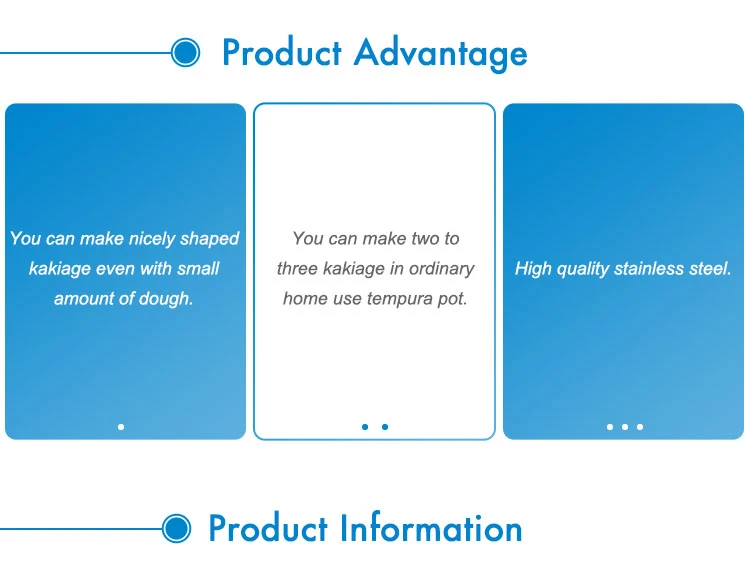 Product Advantage

You can make nicely shaped kakiage even with small amount of dough.

You can make two to three kakiage in ordinary home use tempura pot.

High quality stainless steel.

Product Information